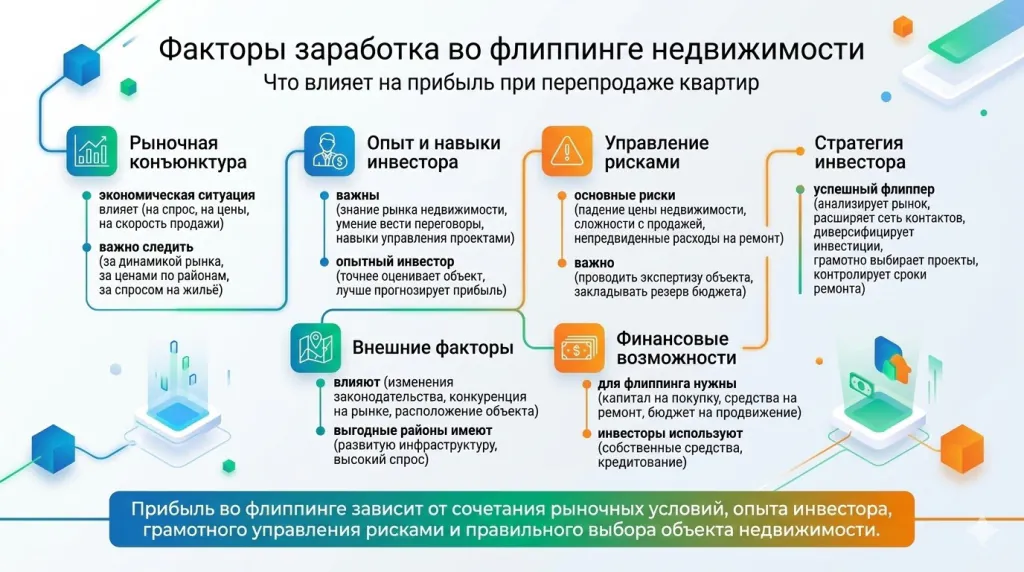 Факторы заработка во флиппинге недвижимости

Что влияет на прибыль при перепродаже квартир

Рыночная конъюнктура

экономическая ситуация влияет (на спрос, на цены, на скорость продажи)

важно следить (за динамикой рынка, за ценами по районам, за спросом на жильё)

Опыт и навыки инвестора

важны (знание рынка недвижимости, умение вести переговоры, навыки управления проектами)

опытный инвестор (точнее оценивает объект, лучше прогнозирует прибыль)

Управление рисками

основные риски (падение цены недвижимости, сложности с продажей, непредвиденные расходы на ремонт)

важно (проводить экспертизу объекта, закладывать резерв бюджета)

Стратегия инвестора

успешный флиппер (анализирует рынок, расширяет сеть контактов, диверсифицирует инвестиции, грамотно выбирает проекты, контролирует сроки ремонта)

Внешние факторы

влияют (изменения законодательства, конкуренция на рынке, расположение объекта)

выгодные районы имеют (развитую инфраструктуру, высокий спрос)

Финансовые возможности

для флиппинга нужны (капитал на покупку, средства на ремонт, бюджет на продвижение)

инвесторы используют (собственные средства, кредитование)

Прибыль во флиппинге зависит от сочетания рыночных условий, опыта инвестора, грамотного управления рисками и правильного выбора объекта недвижимости.